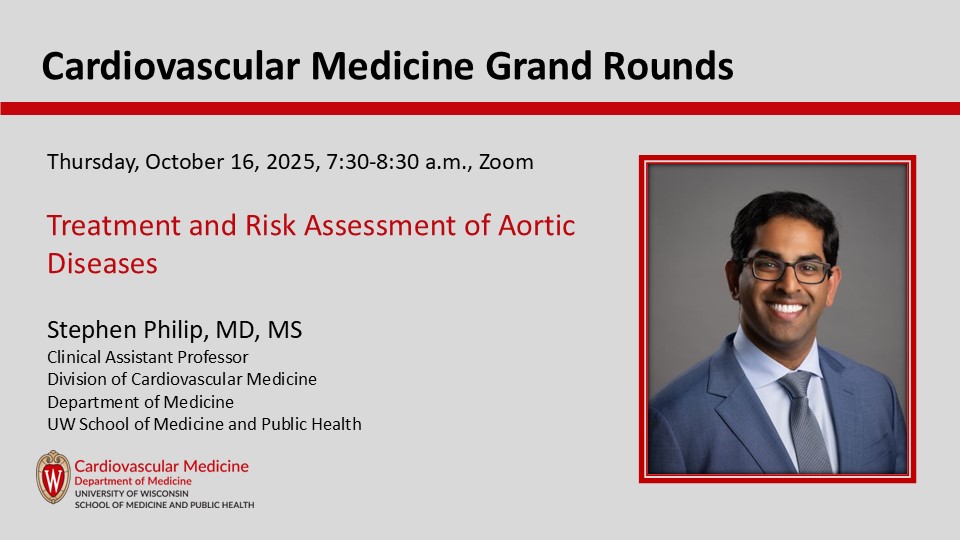 Cardiovascular Medicine Grand Rounds

Thursday, October 16, 2025, 7:30-8:30 a.m., Zoom

Treatment and Risk Assessment of Aortic Diseases

Stephen Philip, MD, MS
Clinical Assistant Professor
Division of Cardiovascular Medicine
Department of Medicine
UW School of Medicine and Public Health

W
Cardiovascular Medicine
Department of Medicine
UNIVERSITY OF WISCONSIN
SCHOOL OF MEDICINE AND PUBLIC HEALTH